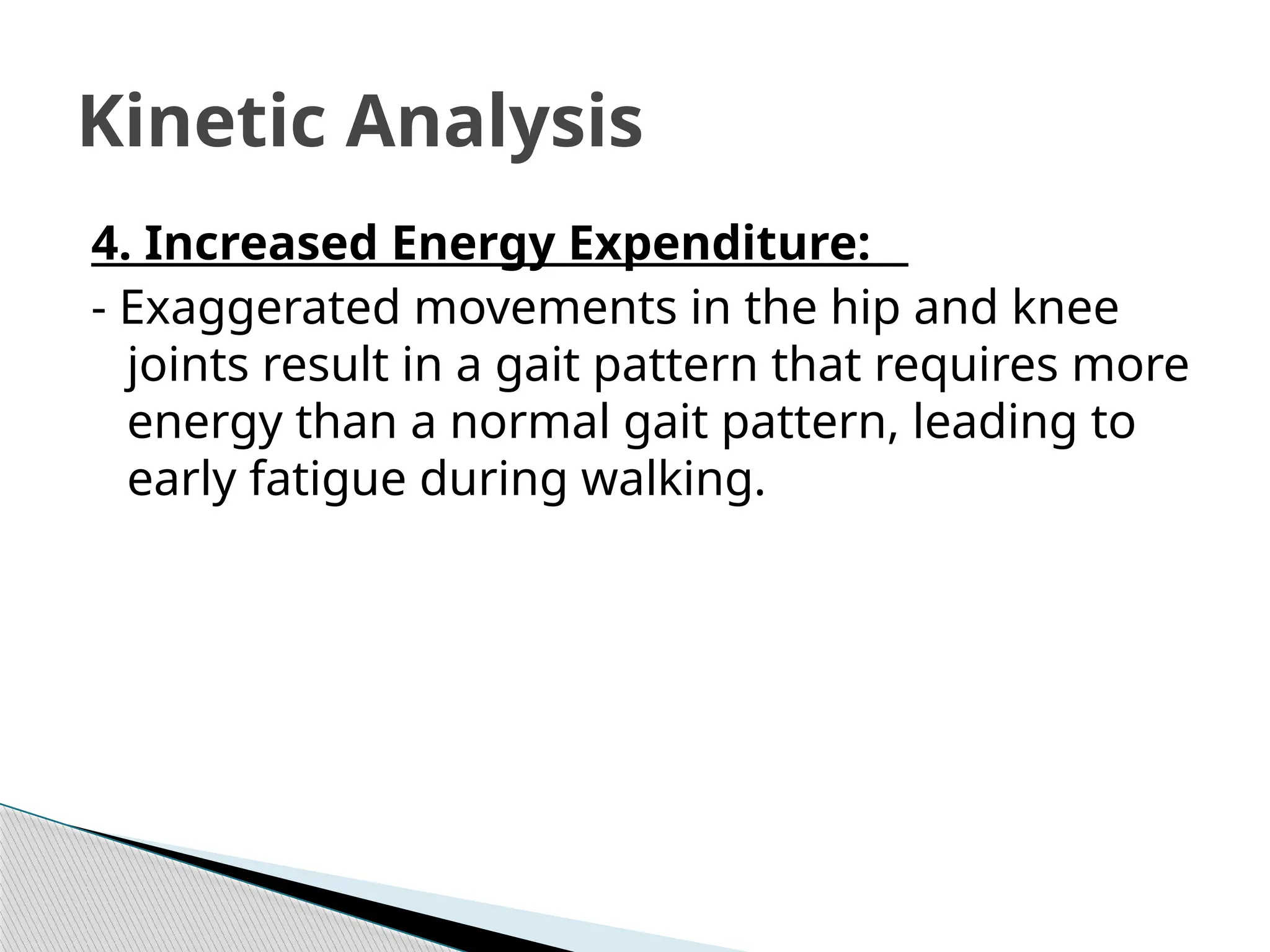 Kinetic Analysis

4. Increased Energy Expenditure:

- Exaggerated movements in the hip and knee joints result in a gait pattern that requires more energy than a normal gait pattern, leading to early fatigue during walking.